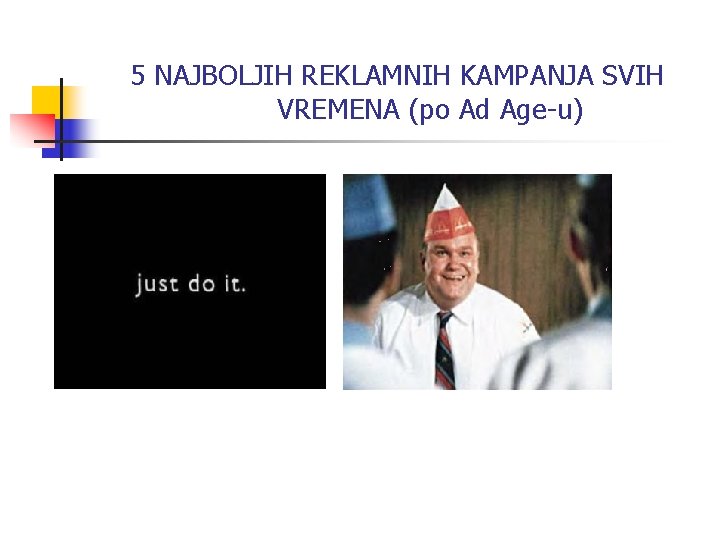 5 NAJBOLJIH REKLAMNIH KAMPANJA SVIH VREMENA (po Ad Age-u)

just do it.